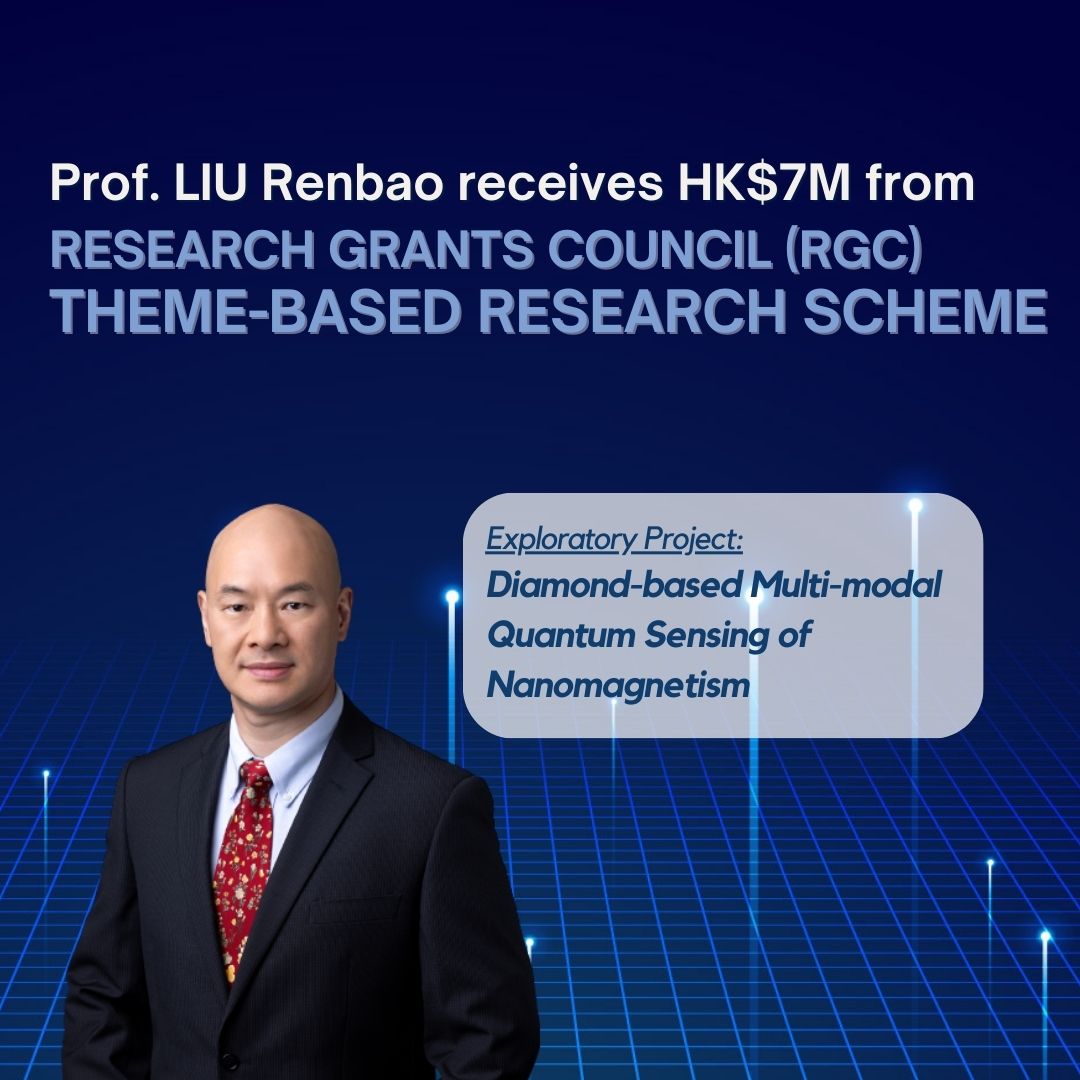 Prof. LIU Renbao receives HK$7M from
RESEARCH GRANTS COUNCIL (RGC)
THEME-BASED RESEARCH SCHEME

Exploratory Project:
Diamond-based Multi-modal Quantum Sensing of Nanomagnetism